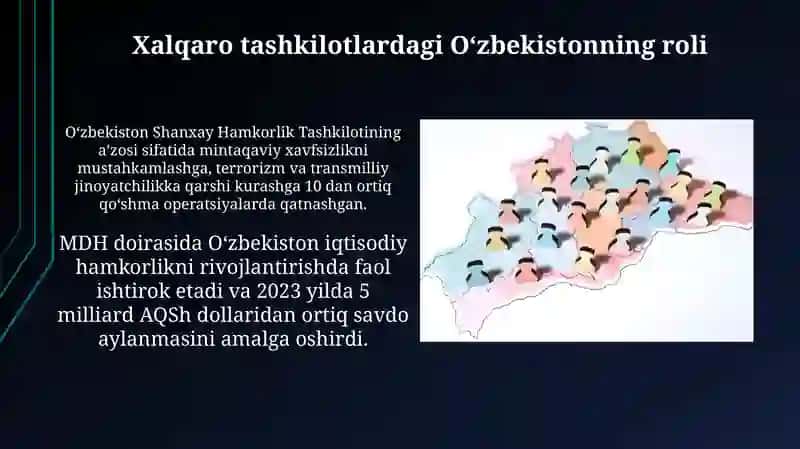 Xalqaro tashkilotlardagi O‘zbekistonning roli

O‘zbekiston Shanxay Hamkorlik Tashkilotining a’zosi sifatida mintaqaviy xavfsizlikni mustahkamlashga, terrorizm va transmilliy jinoyatchilikka qarshi kurashga 10 dan ortiq qo‘shma operatsiyalarda qatnashgan.

MDH doirasida O‘zbekiston iqtisodiy hamkorlikni rivojlantirishda faol ishtirok etadi va 2023 yilda 5 milliard AQSh dollaridan ortiq savdo aylanmasini amalga oshirdi.